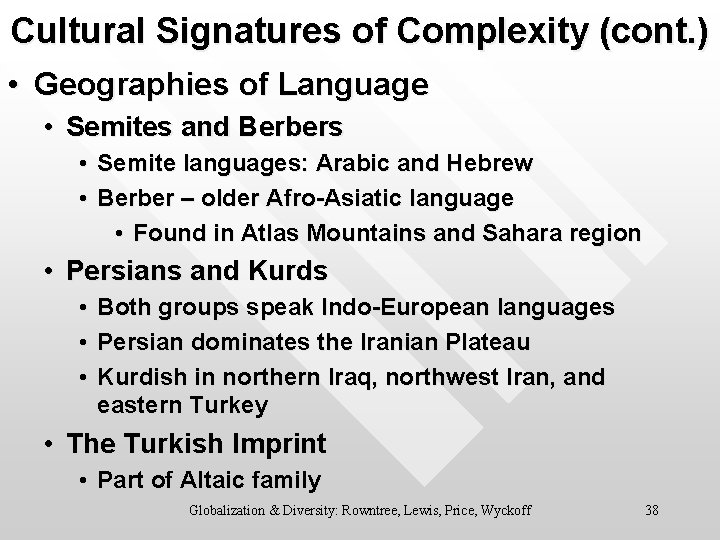 Cultural Signatures of Complexity (cont.)

• Geographies of Language
• Semites and Berbers
• Semite languages: Arabic and Hebrew
• Berber – older Afro-Asiatic language
• Found in Atlas Mountains and Sahara region
• Persians and Kurds
• Both groups speak Indo-European languages
• Persian dominates the Iranian Plateau
• Kurdish in northern Iraq, northwest Iran, and eastern Turkey
• The Turkish Imprint
• Part of Altaic family

Globalization & Diversity: Rowntree, Lewis, Price, Wyckoff

38